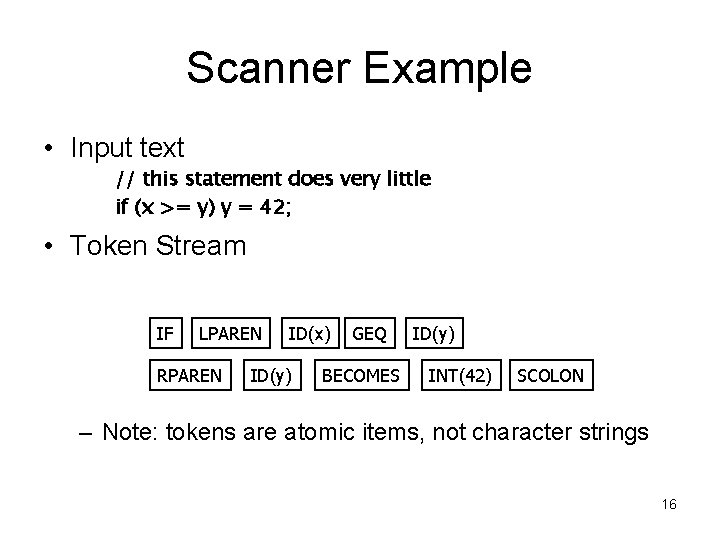 Scanner Example

• Input text

// this statement does very little
if (x >= y) y = 42;

• Token Stream

IF LPAREN ID(x) GEQ ID(y)

RPAREN ID(y) BECOMES INT(42) SCOLON

– Note: tokens are atomic items, not character strings

16